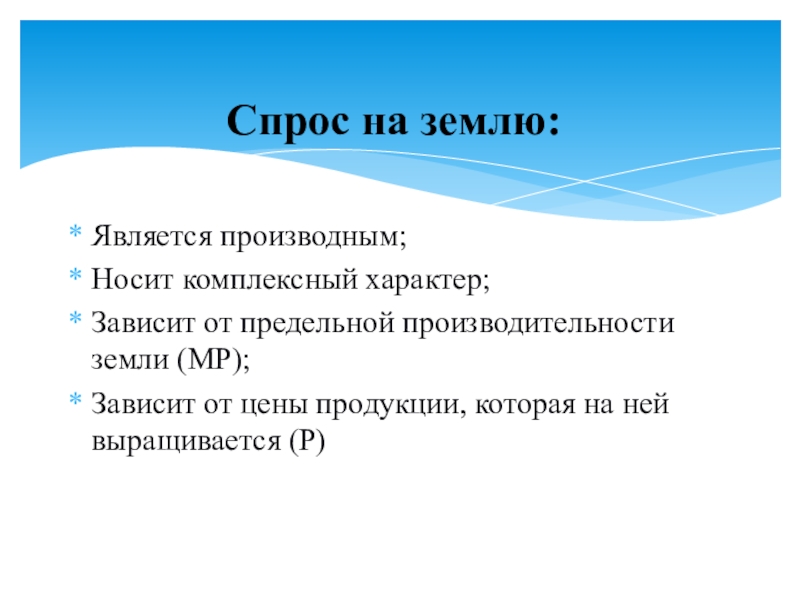 Спрос на землю:

* Является производным;
* Носит комплексный характер;
* Зависит от предельной производительности земли (MP);
* Зависит от цены продукции, которая на ней выращивается (P)